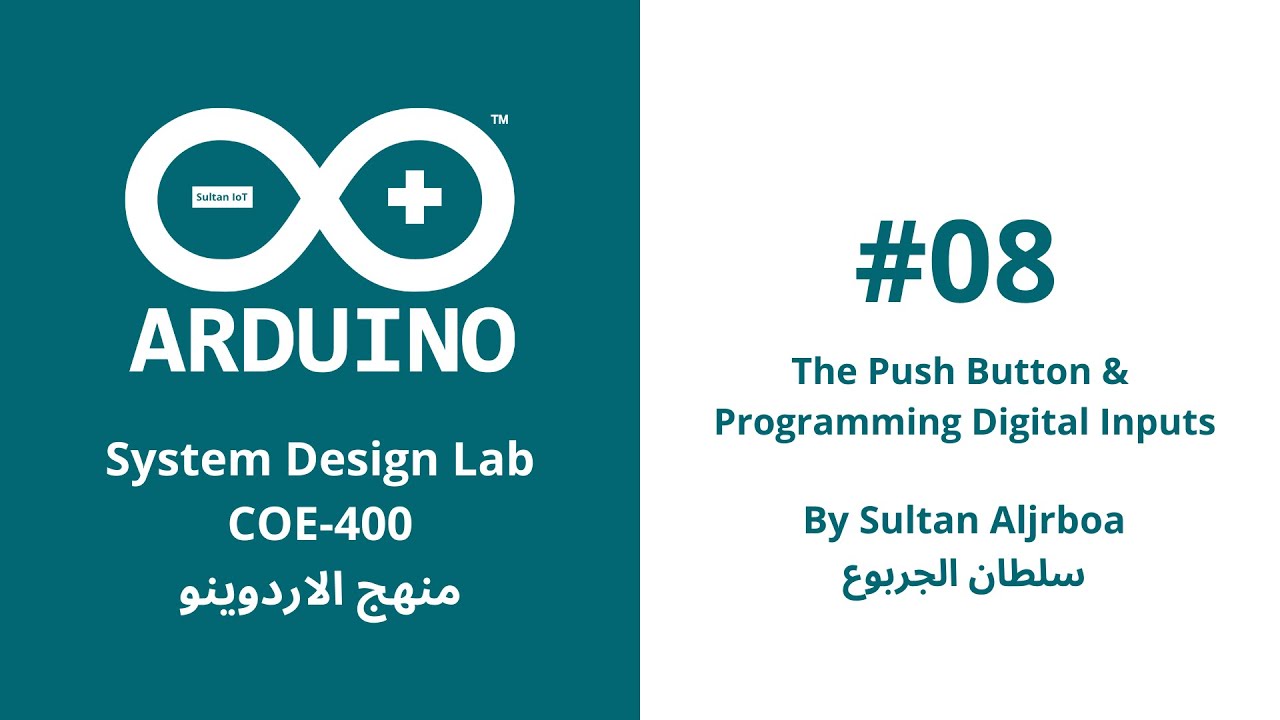 Sultan IoT

™

ARDUINO

System Design Lab
COE-400
منهج الاردوينو

#08

The Push Button & Programming Digital Inputs

By Sultan Aljrboa
سلطان الجربوع